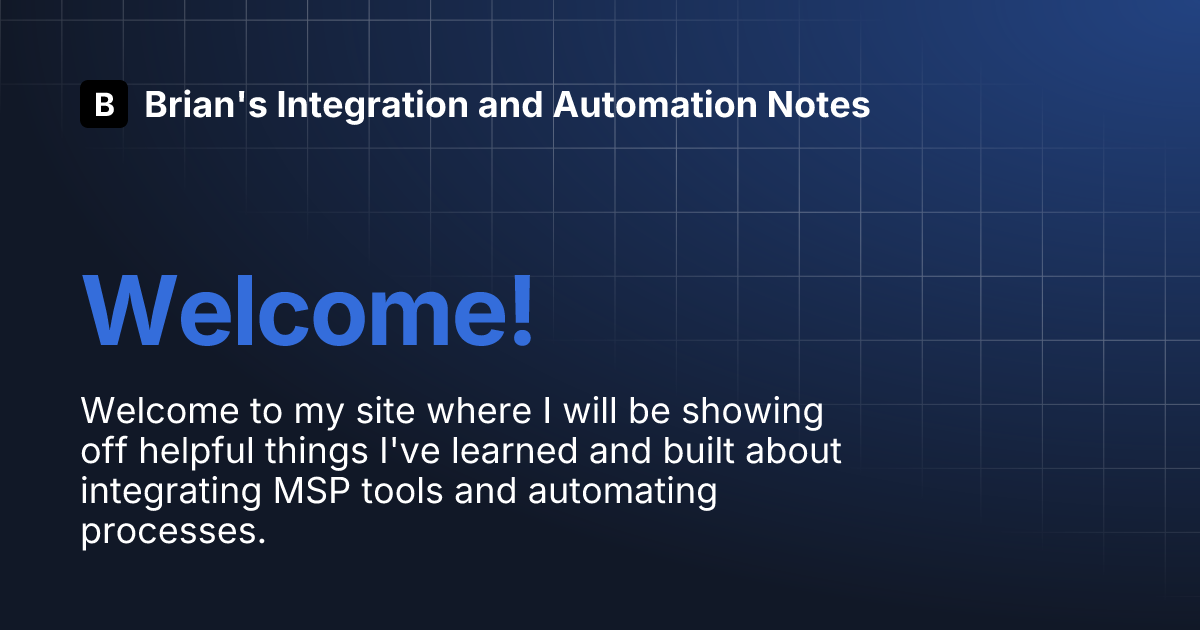 B Brian's Integration and Automation Notes

Welcome!

Welcome to my site where I will be showing off helpful things I've learned and built about integrating MSP tools and automating processes.